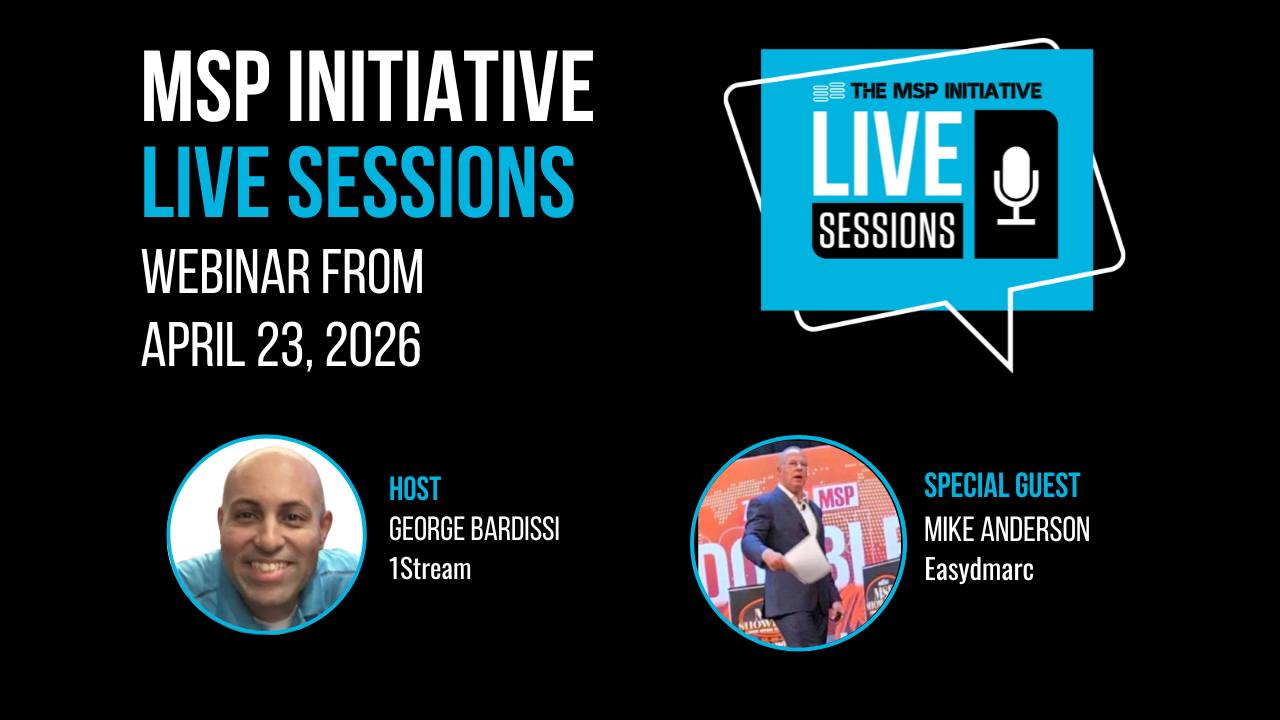 MSP INITIATIVE
LIVE SESSIONS
WEBINAR FROM
APRIL 23, 2026

THE MSP INITIATIVE
LIVE
SESSIONS

HOST
GEORGE BARDISSI
1Stream

SPECIAL GUEST
MIKE ANDERSON
Easydmarc